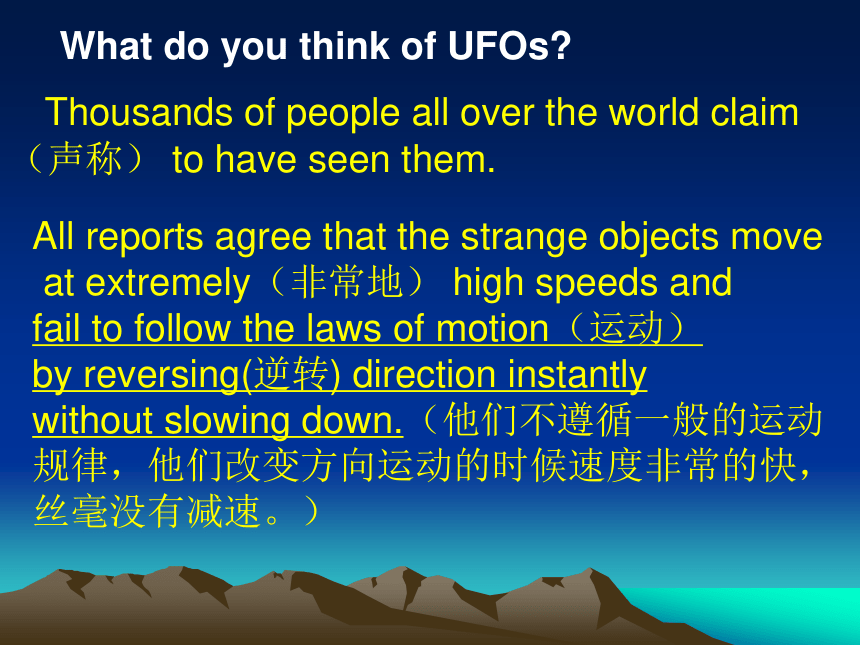 What do you think of UFOs?

Thousands of people all over the world claim（声称） to have seen them.

All reports agree that the strange objects move at extremely（非常地） high speeds and fail to follow the laws of motion（运动） by reversing(逆转) direction instantly without slowing down.（他们不遵循一般的运动规律，他们改变方向运动的时候速度非常的快，丝毫没有减速。）